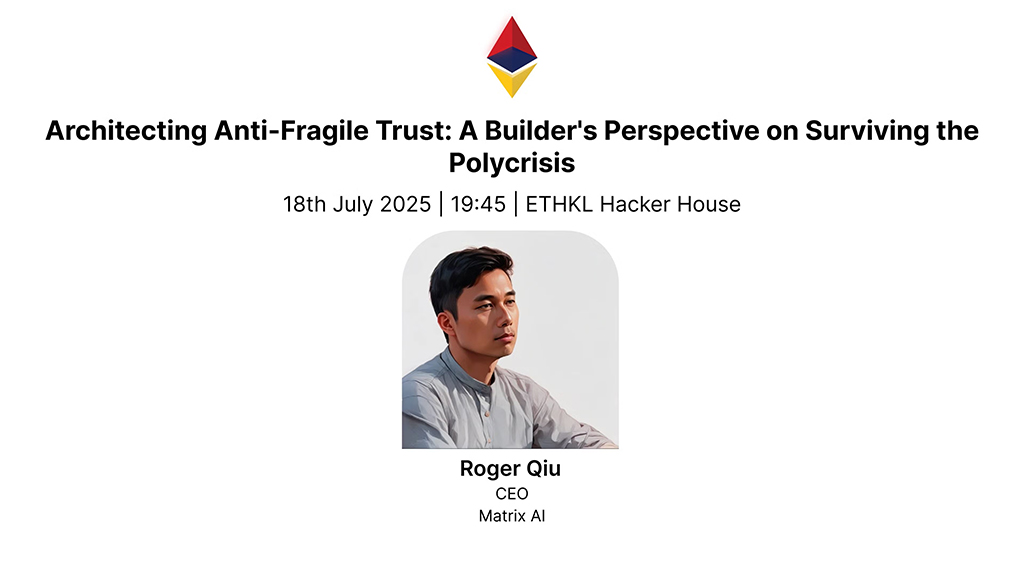 Architecting Anti-Fragile Trust: A Builder's Perspective on Surviving the Polycrisis

18th July 2025 | 19:45 | ETHKL Hacker House

Roger Qiu
CEO
Matrix AI